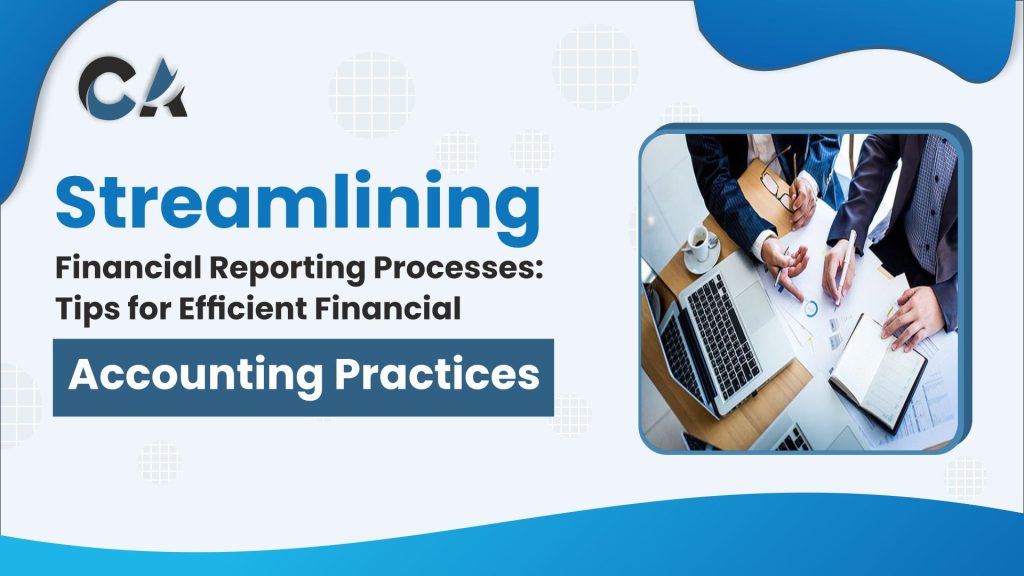 CA

Streamlining

Financial Reporting Processes: Tips for Efficient Financial

Accounting Practices